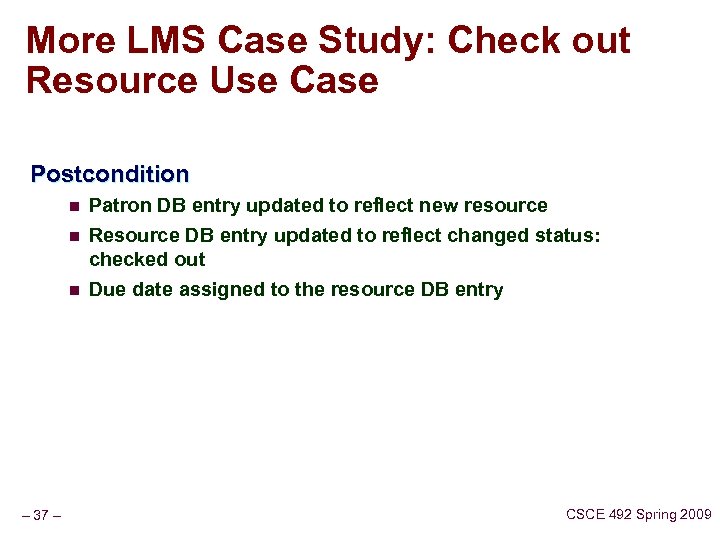 More LMS Case Study: Check out Resource Use Case

Postcondition

- Patron DB entry updated to reflect new resource
- Resource DB entry updated to reflect changed status: checked out
- Due date assigned to the resource DB entry

– 37 –

CSCE 492 Spring 2009